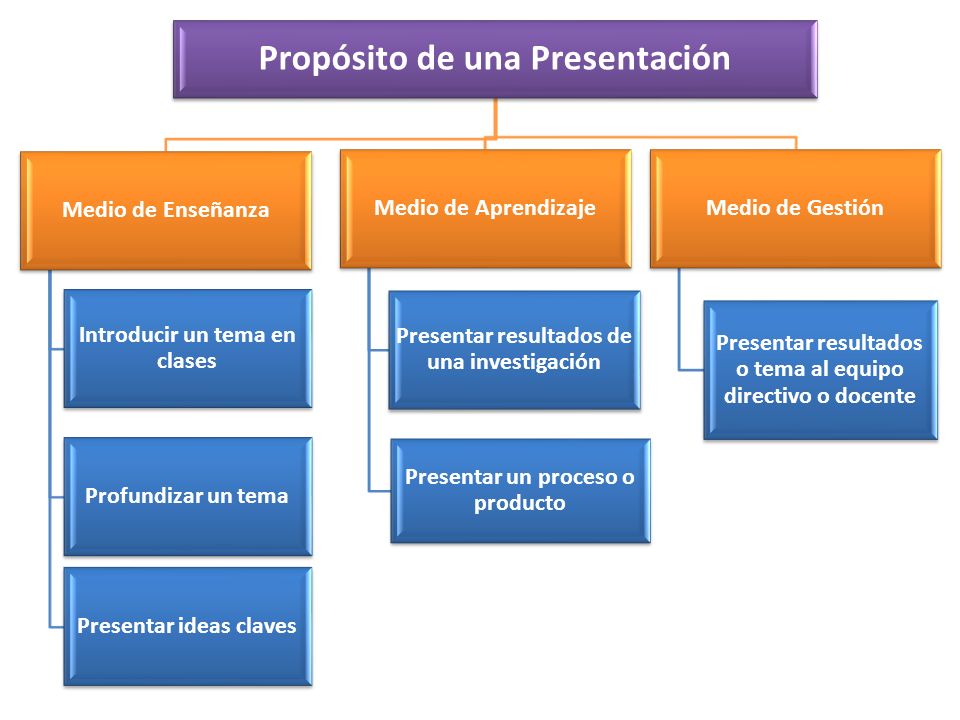 Propósito de una Presentación

Medio de Enseñanza

Introducir un tema en clases

Profundizar un tema

Presentar ideas claves

Medio de Aprendizaje

Presentar resultados de una investigación

Presentar un proceso o producto

Medio de Gestión

Presentar resultados o tema al equipo directivo o docente